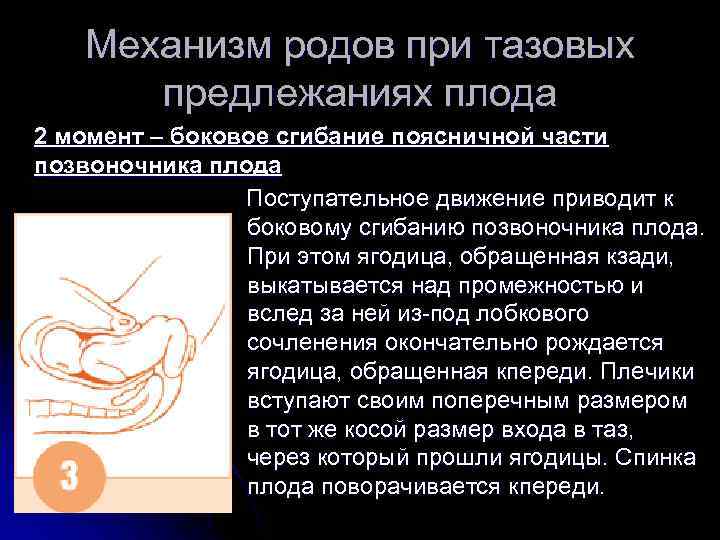 Механизм родов при тазовых предлежаниях плода

2 момент – боковое сгибание поясничной части позвоночника плода

Поступательное движение приводит к боковому сгибанию позвоночника плода. При этом ягодица, обращенная кзади, выкатывается над промежностью и вслед за ней из-под лобкового сочленения окончательно рождается ягодица, обращенная кпереди. Плечики вступают своим поперечным размером в тот же косой размер входа в таз, через который прошли ягодицы. Спинка плода поворачивается кпереди.

3